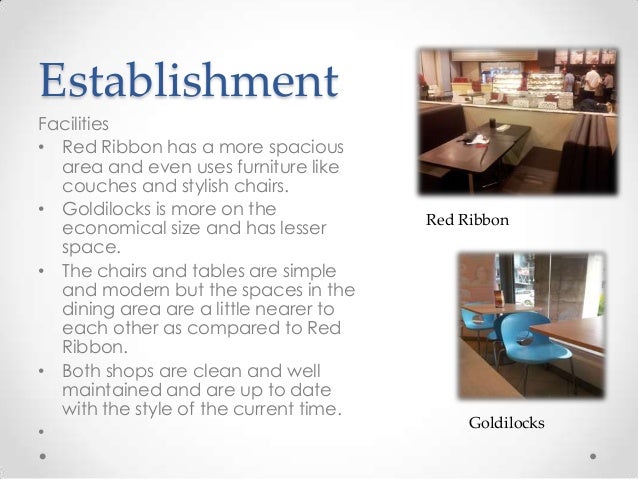 Establishment

Facilities

• Red Ribbon has a more spacious area and even uses furniture like couches and stylish chairs.
• Goldilocks is more on the economical size and has lesser space.
• The chairs and tables are simple and modern but the spaces in the dining area are a little nearer to each other as compared to Red Ribbon.
• Both shops are clean and well maintained and are up to date with the style of the current time.
•

Red Ribbon

Goldilocks